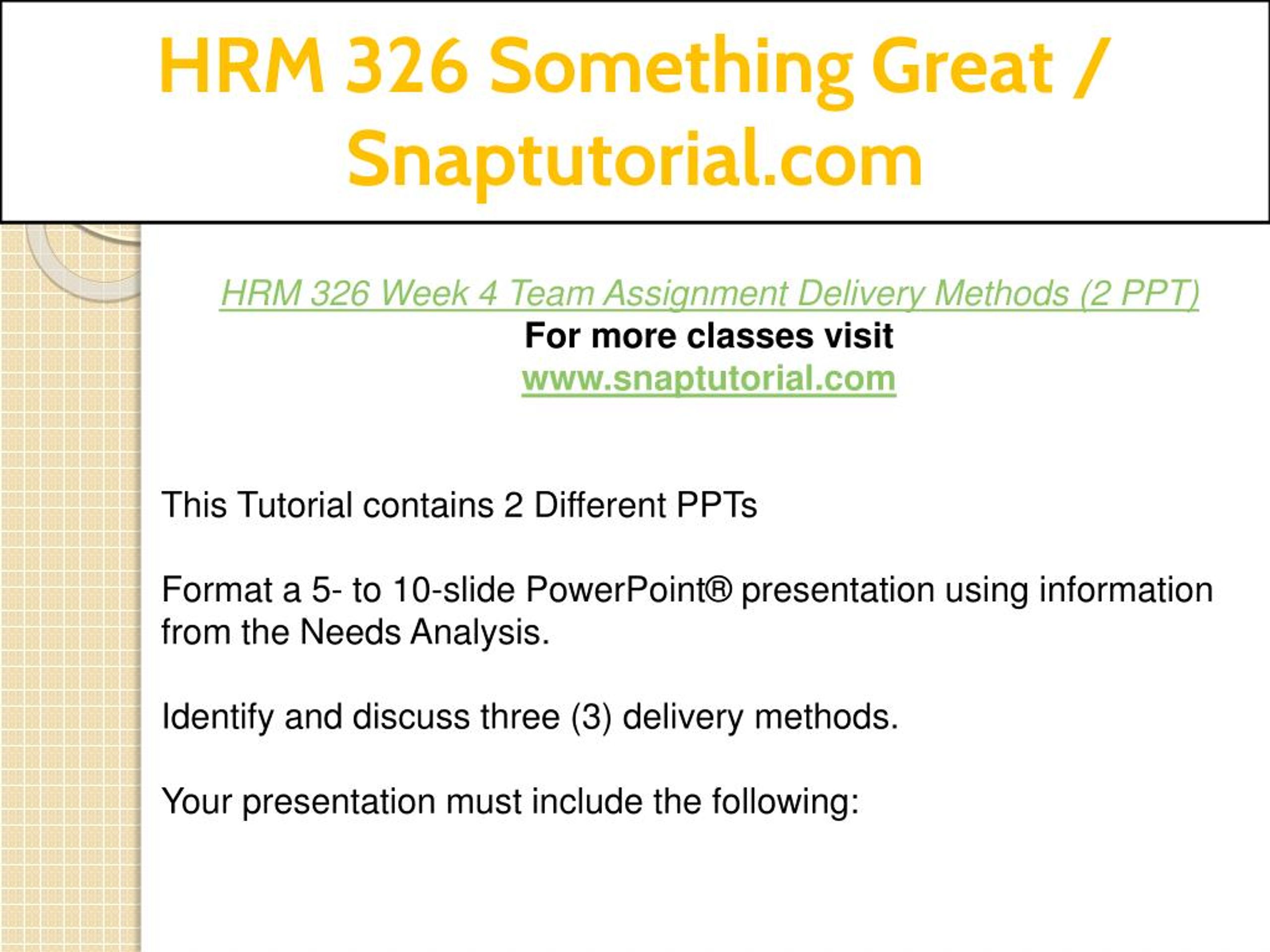 HRM 326 Something Great / Snaptutorial.com

HRM 326 Week 4 Team Assignment Delivery Methods (2 PPT)
For more classes visit
www.snaptutorial.com

This Tutorial contains 2 Different PPTs

Format a 5- to 10-slide PowerPoint® presentation using information from the Needs Analysis.

Identify and discuss three (3) delivery methods.

Your presentation must include the following: